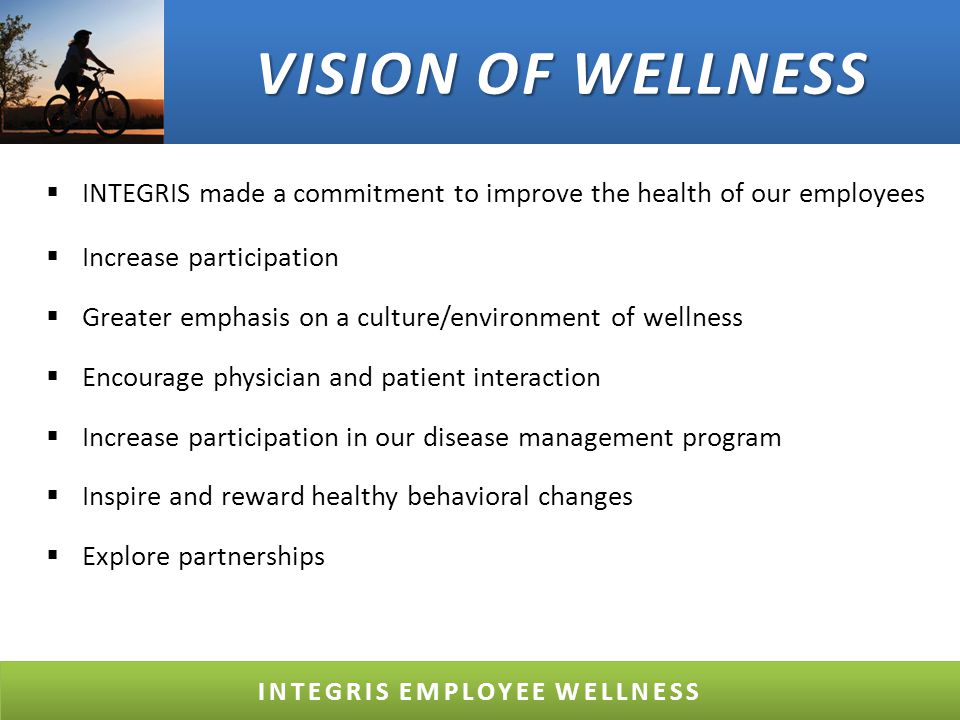 VISION OF WELLNESS

▪ INTEGRIS made a commitment to improve the health of our employees

▪ Increase participation

▪ Greater emphasis on a culture/environment of wellness

▪ Encourage physician and patient interaction

▪ Increase participation in our disease management program

▪ Inspire and reward healthy behavioral changes

▪ Explore partnerships

INTEGRIS EMPLOYEE WELLNESS